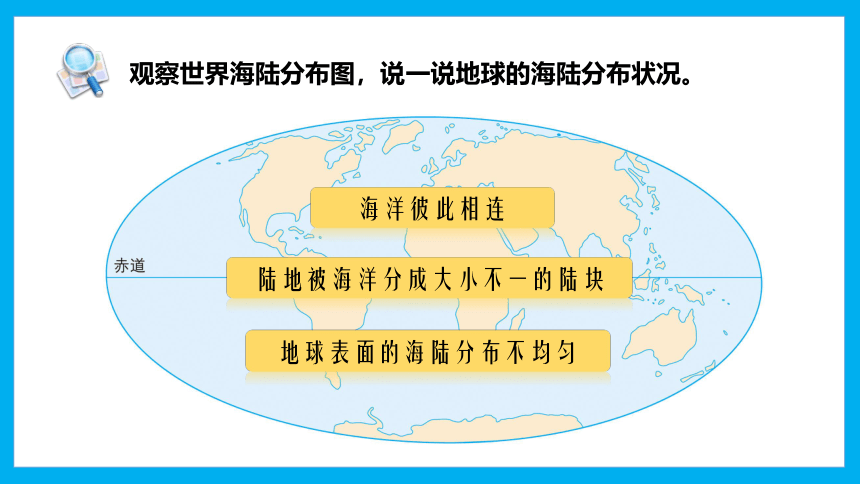 观察世界海陆分布图，说一说地球的海陆分布状况。

海洋彼此相连

赤道

陆地被海洋分成大小不一的陆块

地球表面的海陆分布不均匀